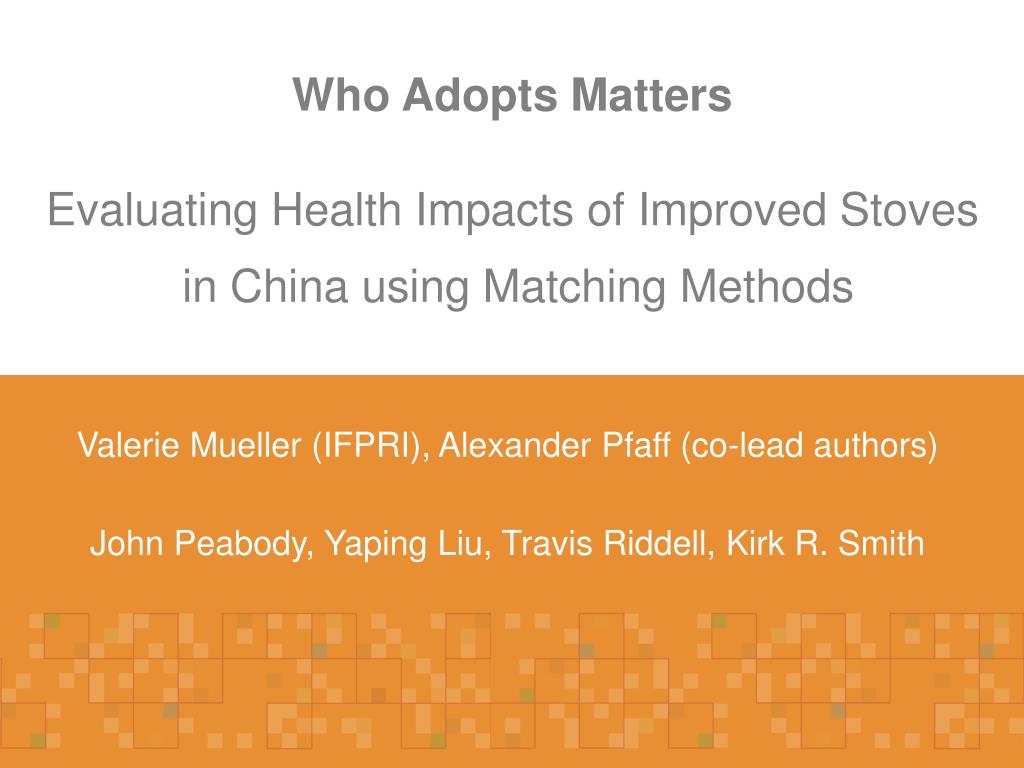 Who Adopts Matters

Evaluating Health Impacts of Improved Stoves in China using Matching Methods

Valerie Mueller (IFPRI), Alexander Pfaff (co-lead authors)

John Peabody, Yaping Liu, Travis Riddell, Kirk R. Smith